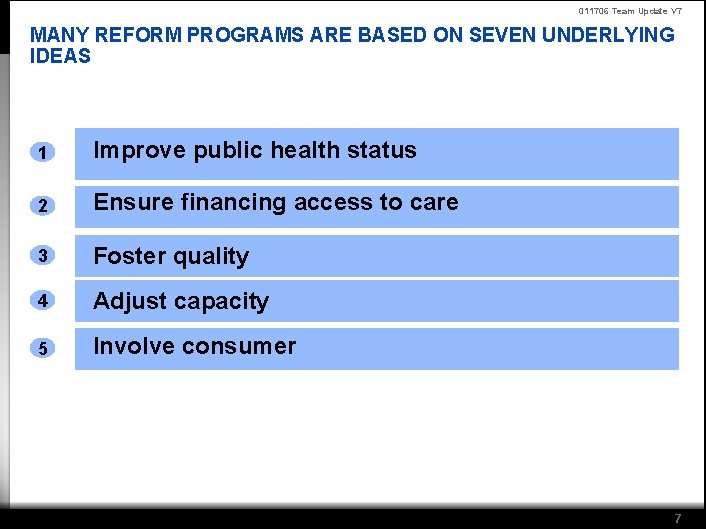 011706 Team Update V7

MANY REFORM PROGRAMS ARE BASED ON SEVEN UNDERLYING IDEAS

1 Improve public health status

2 Ensure financing access to care

3 Foster quality

4 Adjust capacity

5 Involve consumer

7